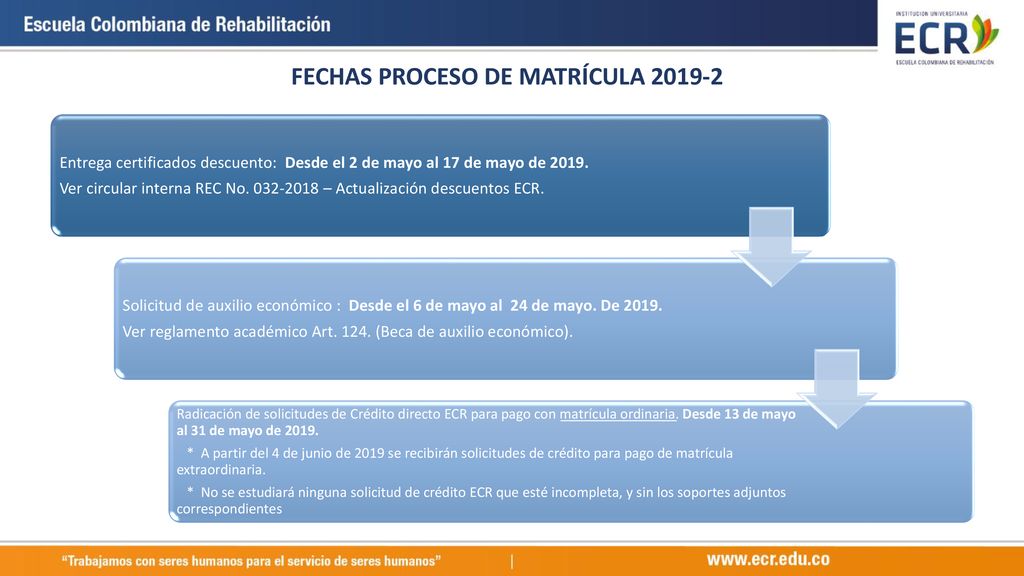 Escuela Colombiana de Rehabilitación

INSTITUCIÓN UNIVERSITARIA
ECR
ESCUELA COLOMBIANA DE REHABILITACIÓN

FECHAS PROCESO DE MATRÍCULA 2019-2

Entrega certificados descuento: Desde el 2 de mayo al 17 de mayo de 2019.
Ver circular interna REC No. 032-2018 – Actualización descuentos ECR.

Solicitud de auxilio económico : Desde el 6 de mayo al 24 de mayo. De 2019.
Ver reglamento académico Art. 124. (Beca de auxilio económico).

Radicación de solicitudes de Crédito directo ECR para pago con matrícula ordinaria. Desde 13 de mayo al 31 de mayo de 2019.

* A partir del 4 de junio de 2019 se recibirán solicitudes de crédito para pago de matrícula extraordinaria.

* No se estudiará ninguna solicitud de crédito ECR que esté incompleta, y sin los soportes adjuntos correspondientes

"Trabajamos con seres humanos para el servicio de seres humanos"

www.ecr.edu.co